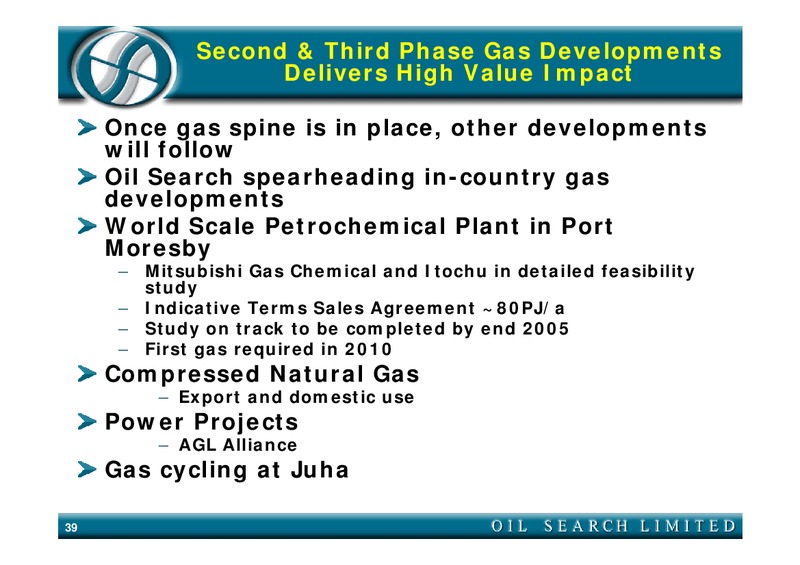 Second & Third Phase Gas Developments Delivers High Value Impact

Once gas spine is in place, other developments will follow

Oil Search spearheading in-country gas developments

World Scale Petrochemical Plant in Port Moresby

– Mitsubishi Gas Chemical and Itochu in detailed feasibility study

– Indicative Terms Sales Agreement ~80PJ/a

– Study on track to be completed by end 2005

– First gas required in 2010

Compressed Natural Gas

– Export and domestic use

Power Projects

– AGL Alliance

Gas cycling at Juha

39

OIL SEARCH LIMITED